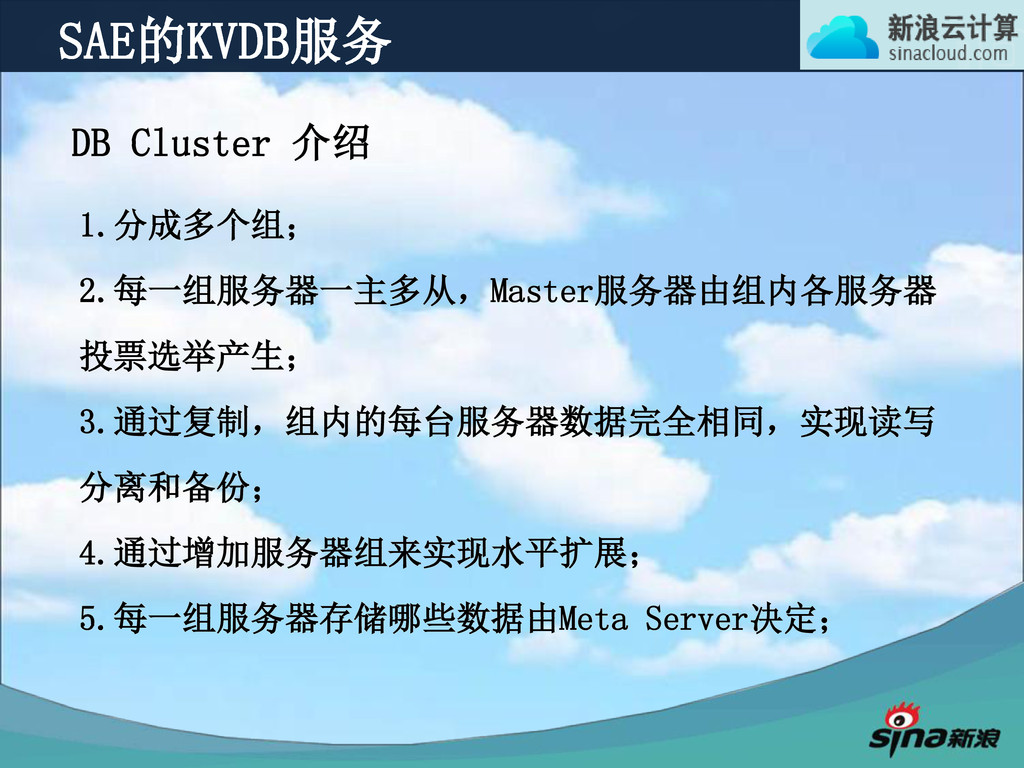 SAE的KVDB服务

新浪云计算
sinacloud.com

DB Cluster 介绍

1.分成多个组；

2.每一组服务器一主多从，Master服务器由组内各服务器投票选举产生；

3.通过复制，组内的每台服务器数据完全相同，实现读写分离和备份；

4.通过增加服务器组来实现水平扩展；

5.每一组服务器存储哪些数据由Meta Server决定；

sina新浪